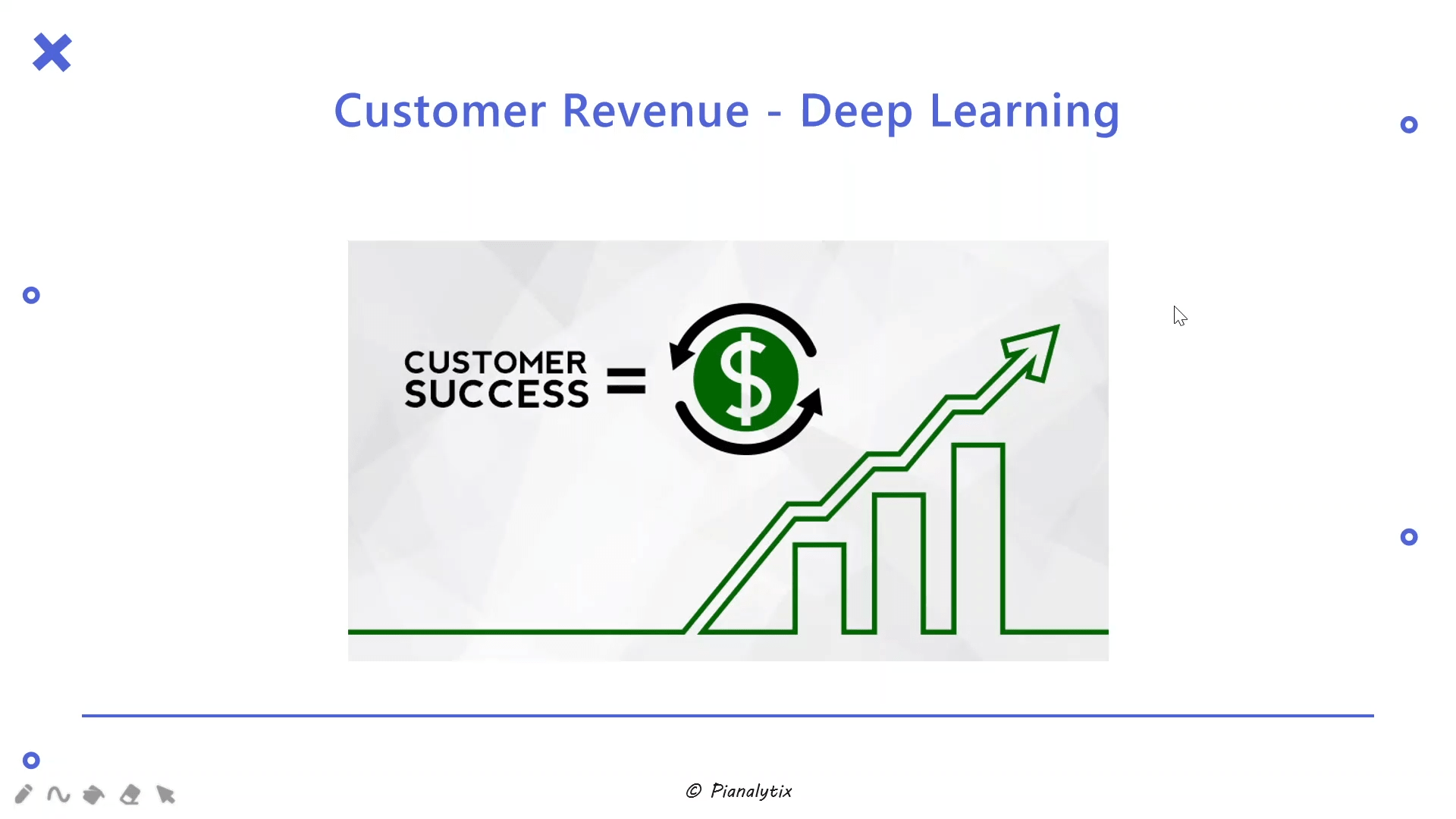 Customer Revenue - Deep Learning

CUSTOMER SUCCESS = $

© Pianalytix